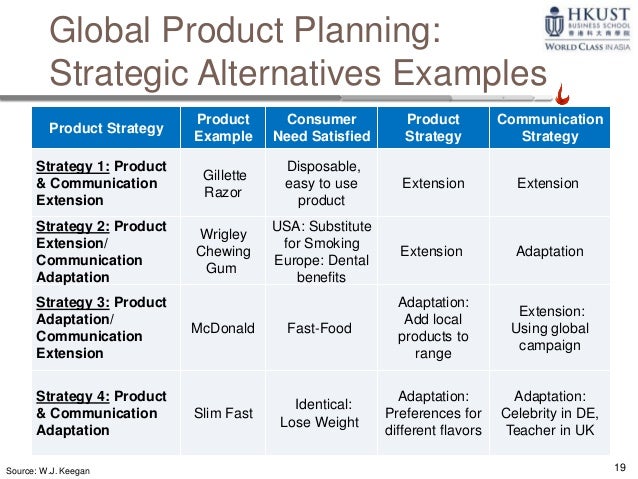 Global Product Planning: Strategic Alternatives Examples

HKUST BUSINESS SCHOOL 香港科大商學院 WORLD CLASS IN ASIA

| Product Strategy | Product Example | Consumer Need Satisfied | Product Strategy | Communication Strategy |
|---|---|---|---|---|
| Strategy 1: Product & Communication Extension | Gillette Razor | Disposable, easy to use product | Extension | Extension |
| Strategy 2: Product Extension/ Communication Adaptation | Wrigley Chewing Gum | USA: Substitute for Smoking Europe: Dental benefits | Extension | Adaptation |
| Strategy 3: Product Adaptation/ Communication Extension | McDonald | Fast-Food | Adaptation: Add local products to range | Extension: Using global campaign |
| Strategy 4: Product & Communication Adaptation | Slim Fast | Identical: Lose Weight | Adaptation: Preferences for different flavors | Adaptation: Celebrity in DE, Teacher in UK |

Source: W.J. Keegan

19